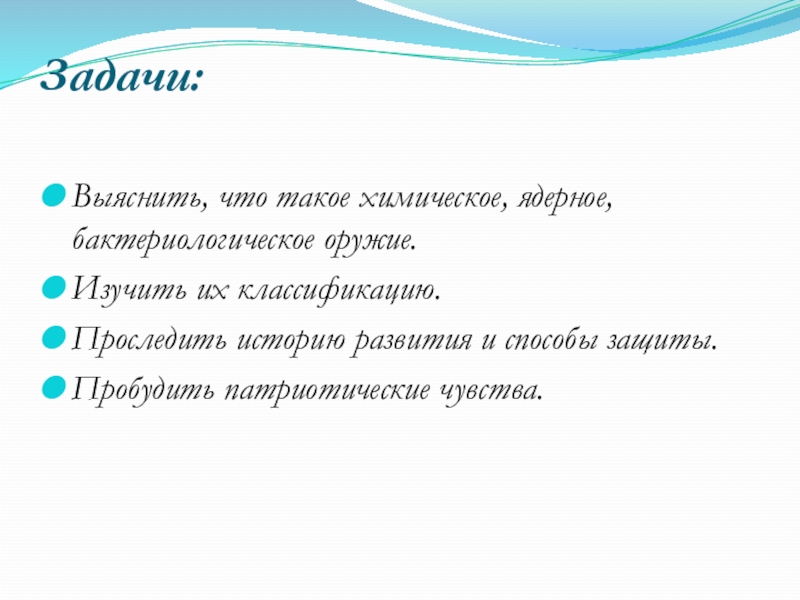 Задачи:

Выяснить, что такое химическое, ядерное, бактериологическое оружие.

Изучить их классификацию.

Проследить историю развития и способы защиты.

Пробудить патриотические чувства.